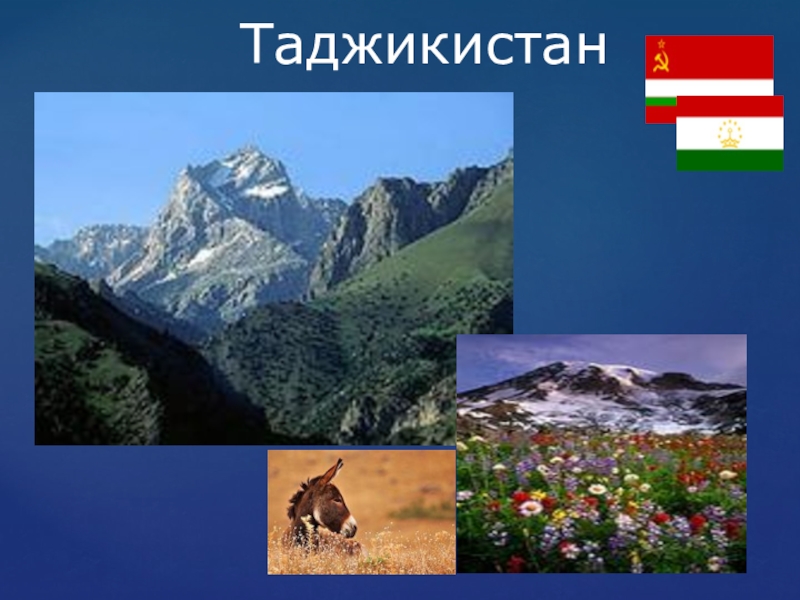 Таджикистан